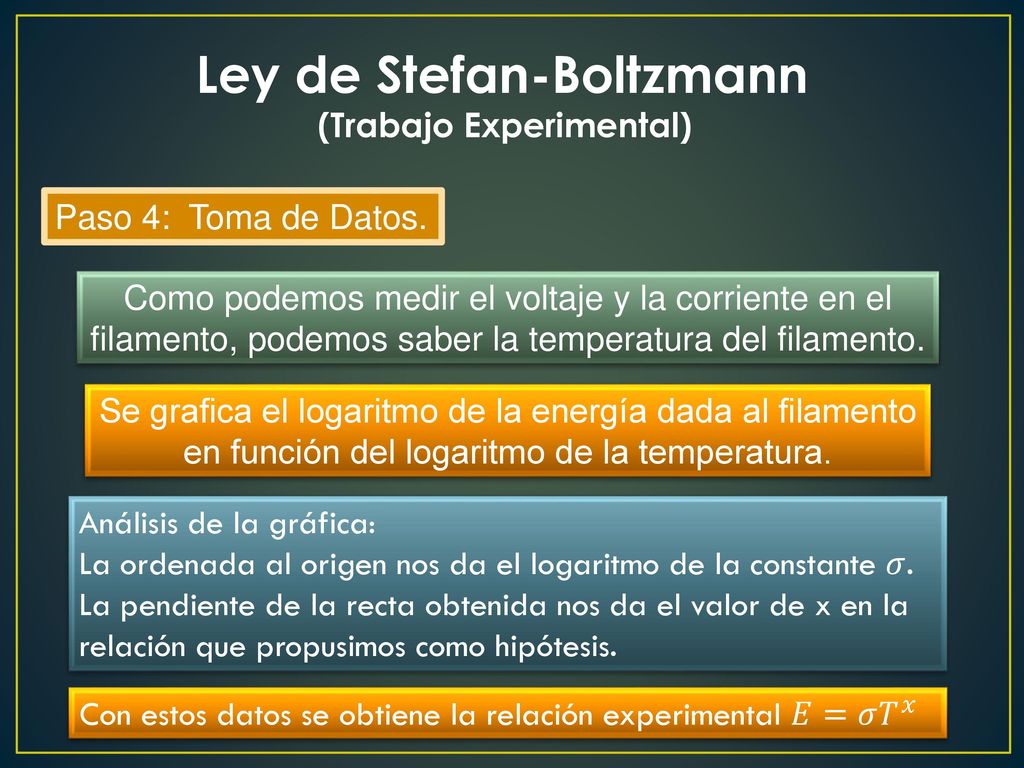 Ley de Stefan-Boltzmann
(Trabajo Experimental)

Paso 4: Toma de Datos.

Como podemos medir el voltaje y la corriente en el filamento, podemos saber la temperatura del filamento.

Se grafica el logaritmo de la energía dada al filamento en función del logaritmo de la temperatura.

Análisis de la gráfica:
La ordenada al origen nos da el logaritmo de la constante $\sigma$.
La pendiente de la recta obtenida nos da el valor de x en la relación que propusimos como hipótesis.

Con estos datos se obtiene la relación experimental $E = \sigma T^x$